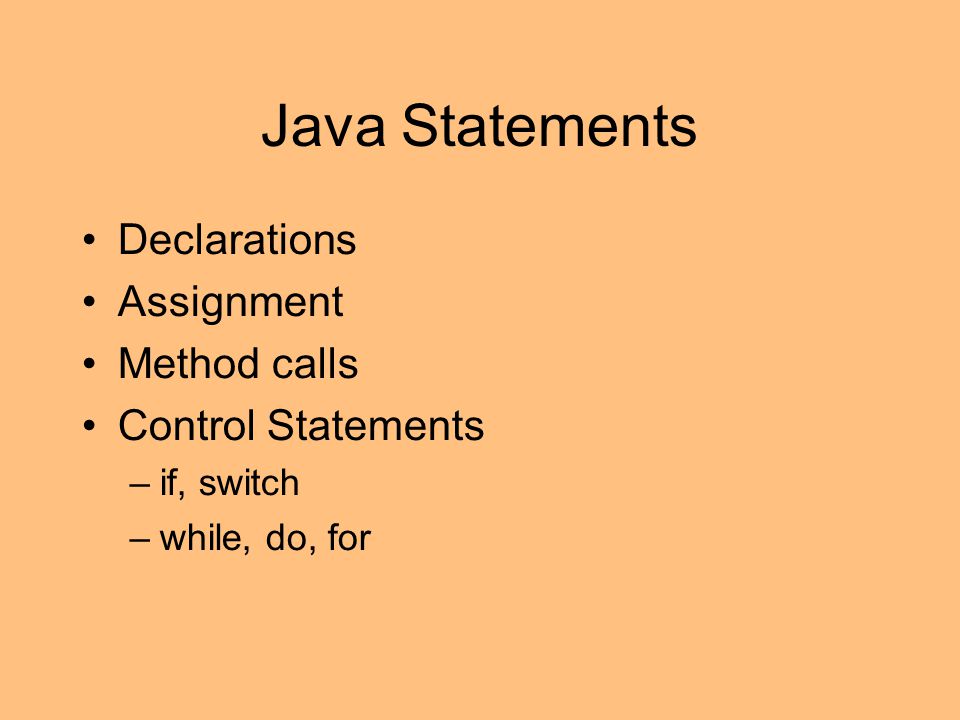 Java Statements

• Declarations
• Assignment
• Method calls
• Control Statements
– if, switch
– while, do, for